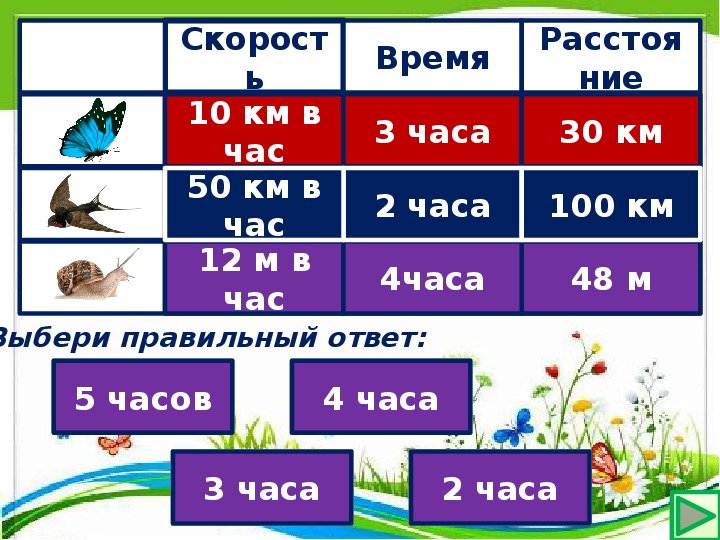 | | Скорость | Время | Расстояние |
|---|---|---|---|
| | 10 км в час | 3 часа | 30 км |
| | 50 км в час | 2 часа | 100 км |
| | 12 м в час | 4часа | 48 м |

Выбери правильный ответ:

5 часов

4 часа

3 часа

2 часа